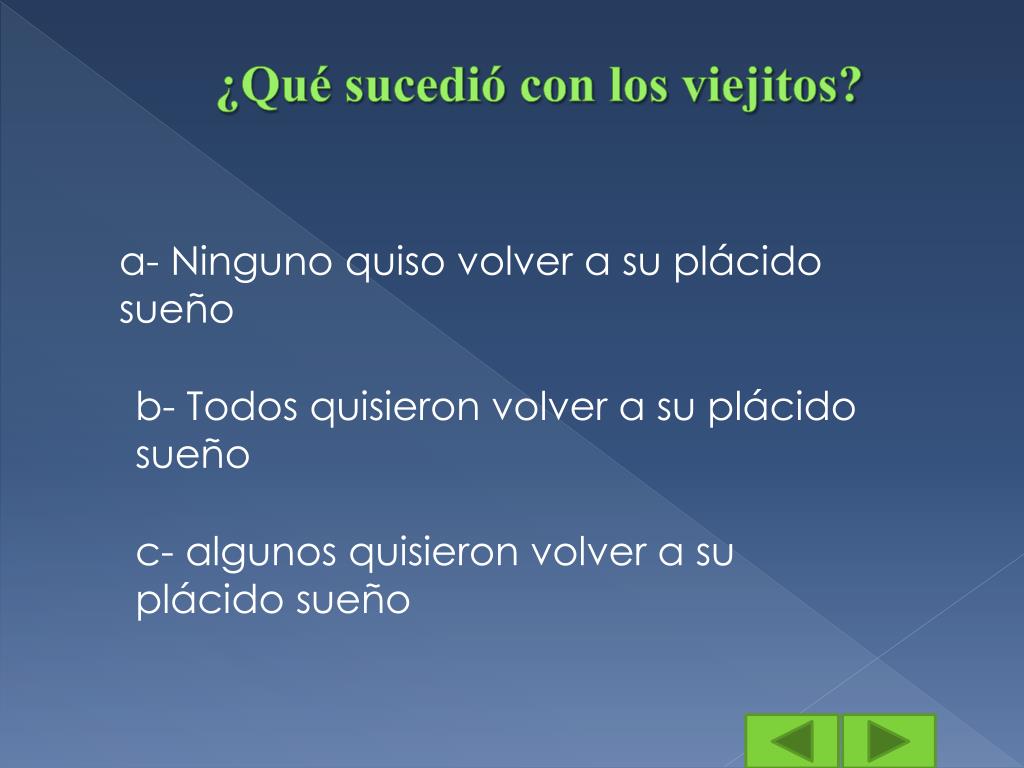 ¿Qué sucedió con los viejitos?

a- Ninguno quiso volver a su plácido sueño

b- Todos quisieron volver a su plácido sueño

c- algunos quisieron volver a su plácido sueño